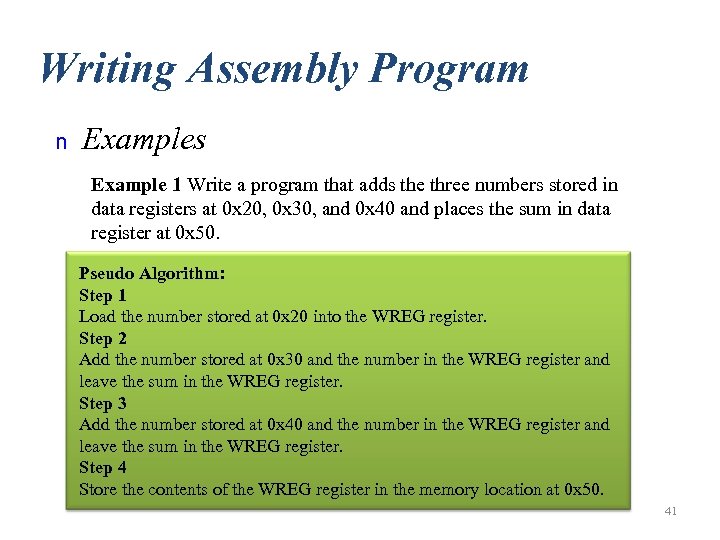 Writing Assembly Program

n Examples

Example 1 Write a program that adds the three numbers stored in data registers at 0x20, 0x30, and 0x40 and places the sum in data register at 0x50.

Pseudo Algorithm:
Step 1
Load the number stored at 0x20 into the WREG register.
Step 2
Add the number stored at 0x30 and the number in the WREG register and leave the sum in the WREG register.
Step 3
Add the number stored at 0x40 and the number in the WREG register and leave the sum in the WREG register.
Step 4
Store the contents of the WREG register in the memory location at 0x50.

41